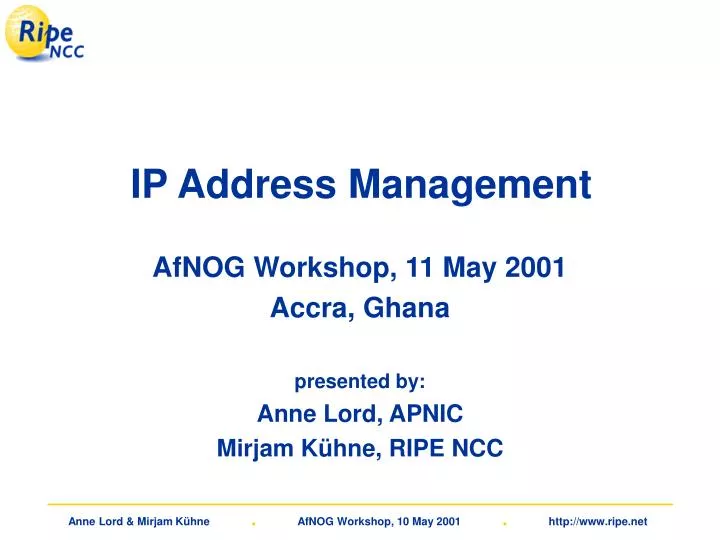 Ripe NCC

IP Address Management

AfNOG Workshop, 11 May 2001
Accra, Ghana

presented by:
Anne Lord, APNIC
Mirjam Kühne, RIPE NCC

Anne Lord & Mirjam Kühne . AfNOG Workshop, 10 May 2001 . http://www.ripe.net